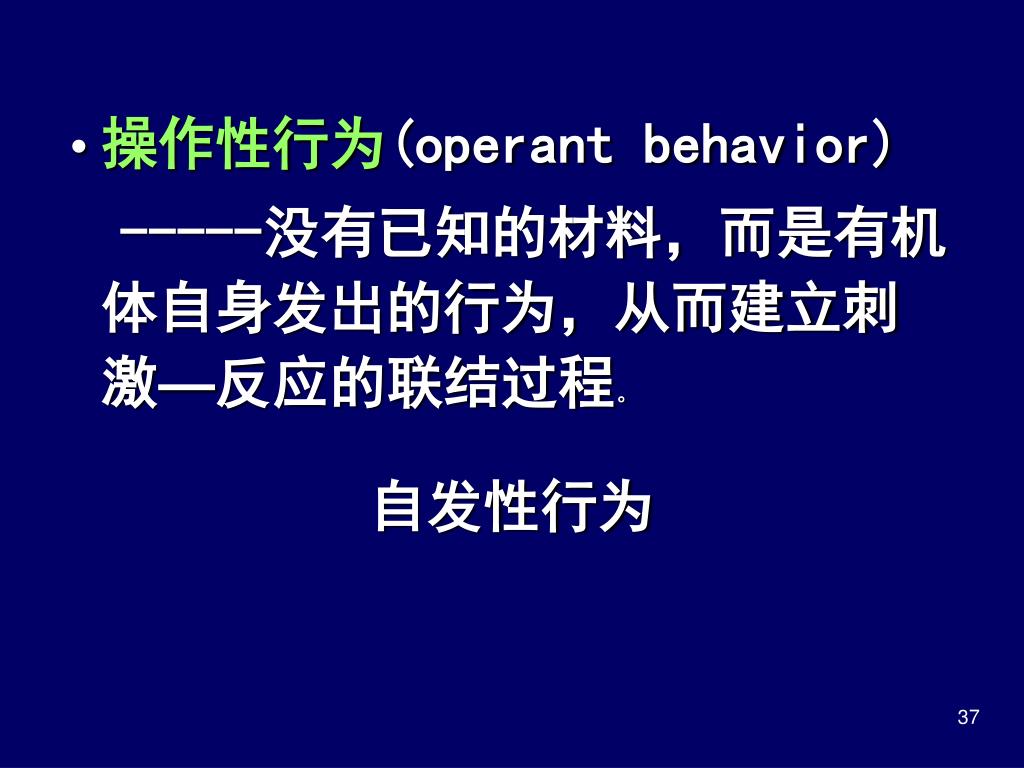 • 操作性行为(operant behavior)

------没有已知的材料，而是有机体自身发出的行为，从而建立刺激—反应的联结过程。

自发性行为

37